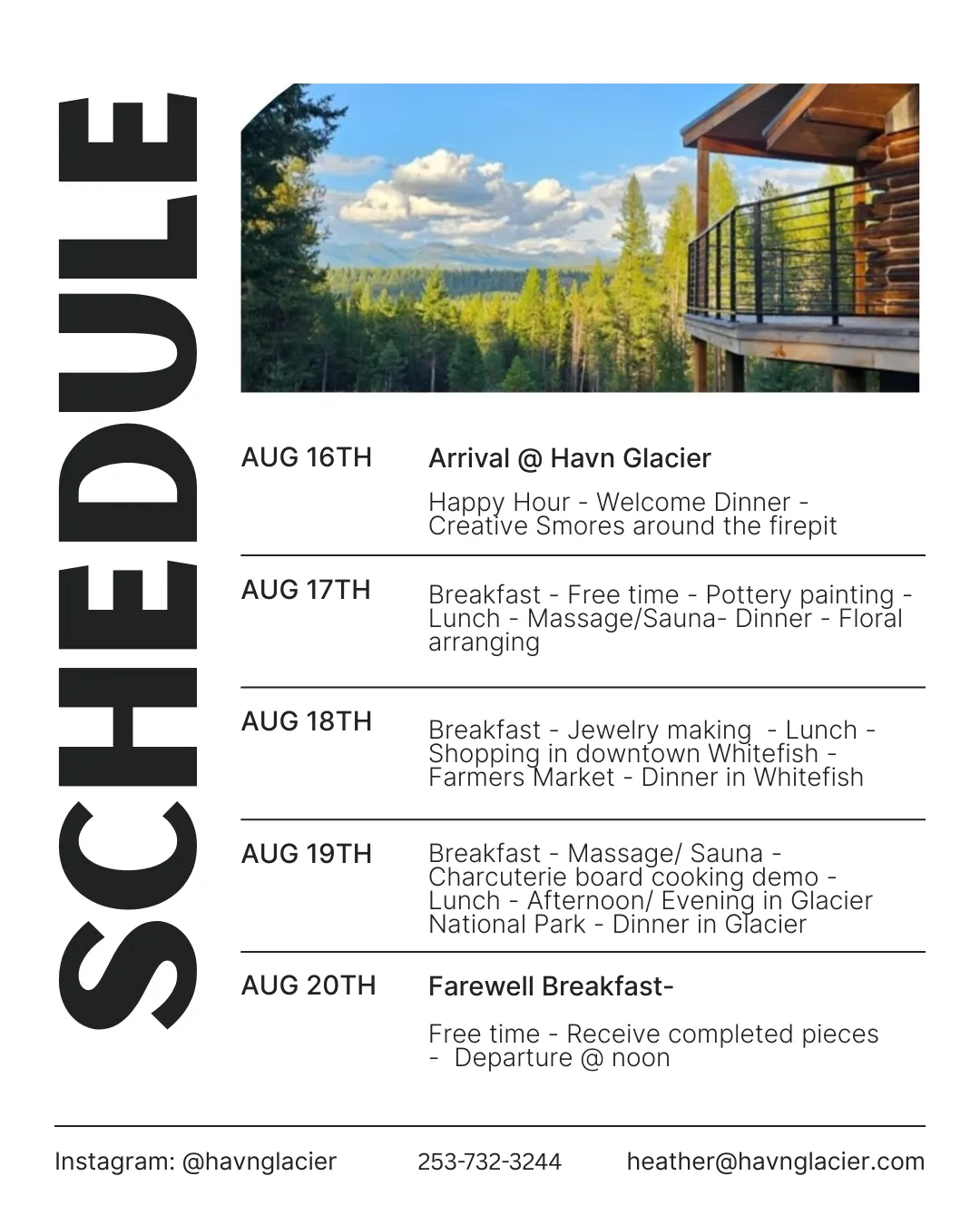 SCHEDULE

AUG 16TH

Arrival @ Havn Glacier

Happy Hour - Welcome Dinner - Creative Smores around the firepit

AUG 17TH

Breakfast - Free time - Pottery painting - Lunch - Massage/Sauna- Dinner - Floral arranging

AUG 18TH

Breakfast - Jewelry making - Lunch - Shopping in downtown Whitefish - Farmers Market - Dinner in Whitefish

AUG 19TH

Breakfast - Massage/ Sauna - Charcuterie board cooking demo - Lunch - Afternoon/ Evening in Glacier National Park - Dinner in Glacier

AUG 20TH

Farewell Breakfast-

Free time - Receive completed pieces - Departure @ noon

Instagram: @havnglacier

253-732-3244

heather@havnglacier.com